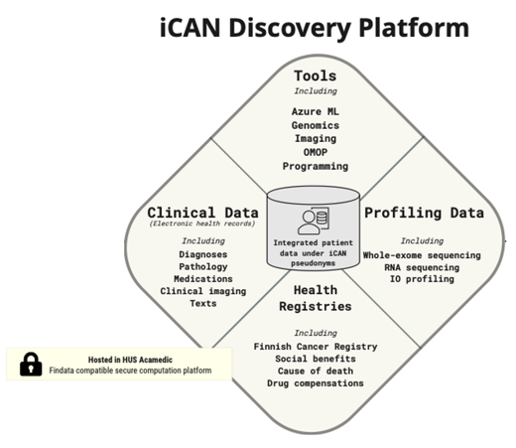 iCAN Discovery Platform

Tools
Including
Azure ML
Genomics
Imaging
OMOP
Programming

Clinical Data
(Electronic health records)
Including
Diagnoses
Pathology
Medications
Clinical imaging
Texts

Integrated patient data under iCAN pseudonyms

Profiling Data
Including
Whole-exome sequencing
RNA sequencing
IO profiling

Health Registries
Including
Finnish Cancer Registry
Social benefits
Cause of death
Drug compensations

Hosted in HUS Acamedic
Findata compatible secure computation platform